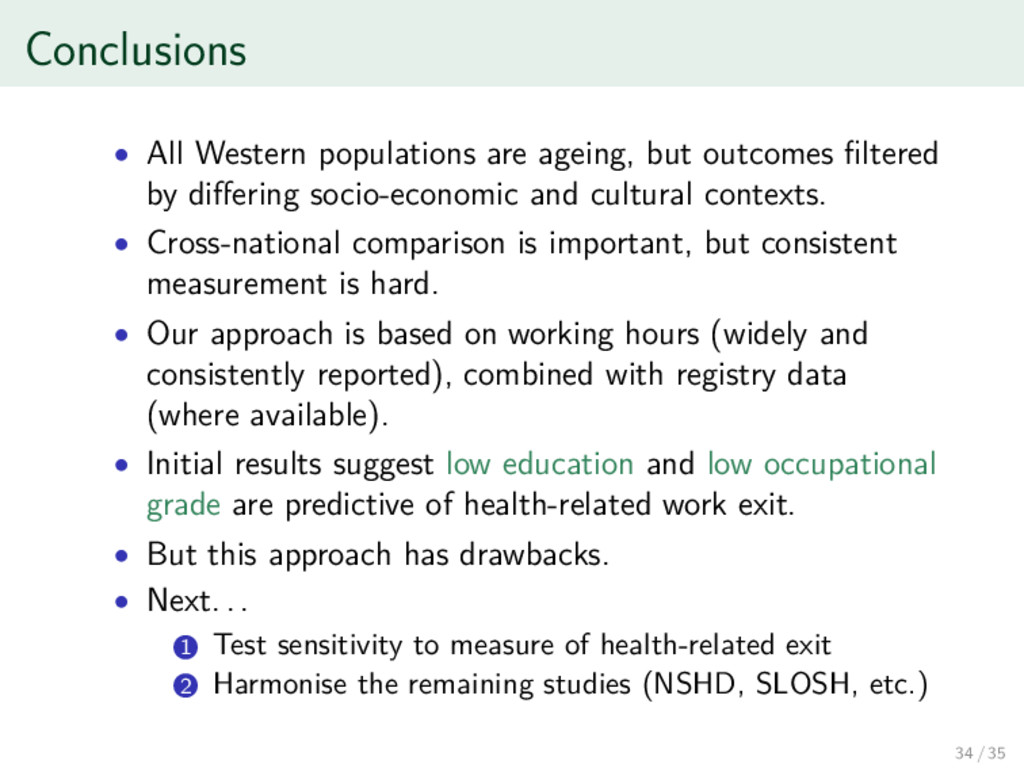 Conclusions

• All Western populations are ageing, but outcomes filtered by differing socio-economic and cultural contexts.
• Cross-national comparison is important, but consistent measurement is hard.
• Our approach is based on working hours (widely and consistently reported), combined with registry data (where available).
• Initial results suggest low education and low occupational grade are predictive of health-related work exit.
• But this approach has drawbacks.
• Next. . .
1 Test sensitivity to measure of health-related exit
2 Harmonise the remaining studies (NSHD, SLOSH, etc.)

34 / 35